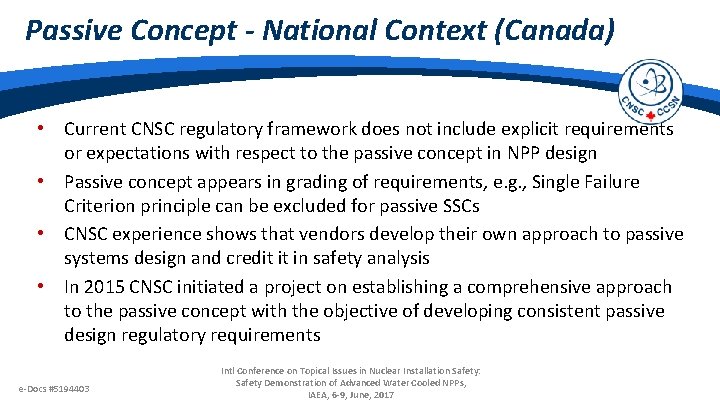 Passive Concept - National Context (Canada)

CNSC CCSN

• Current CNSC regulatory framework does not include explicit requirements or expectations with respect to the passive concept in NPP design
• Passive concept appears in grading of requirements, e.g., Single Failure Criterion principle can be excluded for passive SSCs
• CNSC experience shows that vendors develop their own approach to passive systems design and credit it in safety analysis
• In 2015 CNSC initiated a project on establishing a comprehensive approach to the passive concept with the objective of developing consistent passive design regulatory requirements

e-Docs #5194403

Intl Conference on Topical Issues in Nuclear Installation Safety: Safety Demonstration of Advanced Water Cooled NPPs, IAEA, 6-9, June, 2017